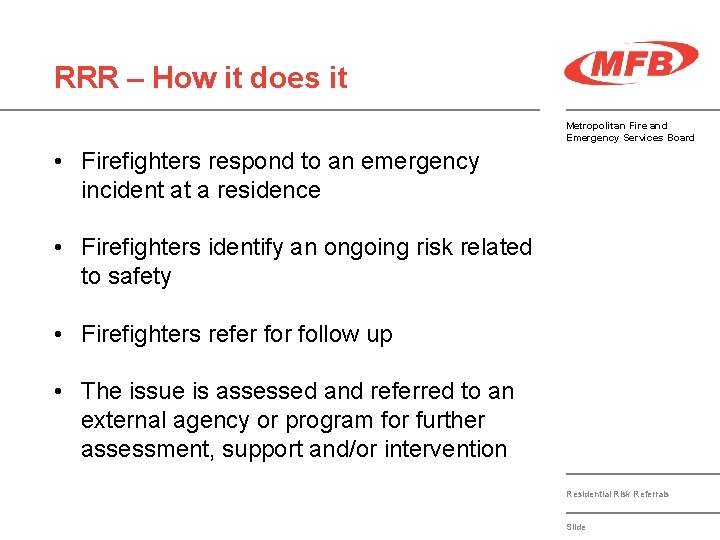 RRR – How it does it

MFB

Metropolitan Fire and Emergency Services Board

• Firefighters respond to an emergency incident at a residence

• Firefighters identify an ongoing risk related to safety

• Firefighters refer for follow up

• The issue is assessed and referred to an external agency or program for further assessment, support and/or intervention

Residential Risk Referrals

Slide